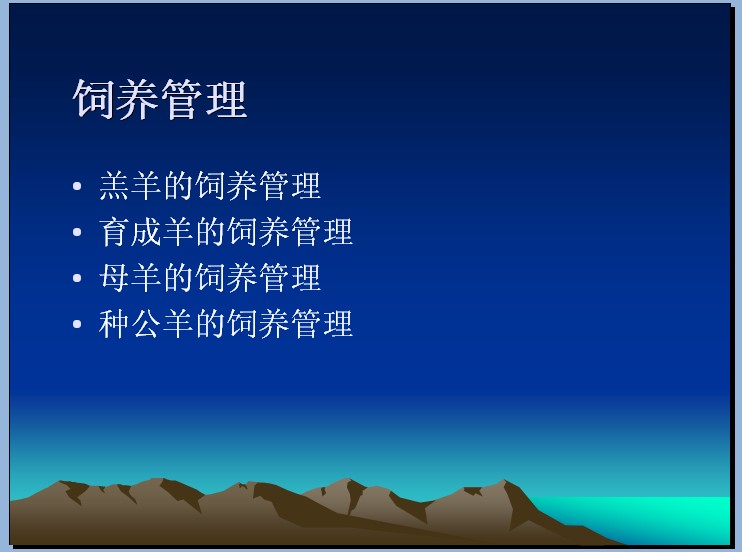 饲养管理

• 羔羊的饲养管理
• 育成羊的饲养管理
• 母羊的饲养管理
• 种公羊的饲养管理